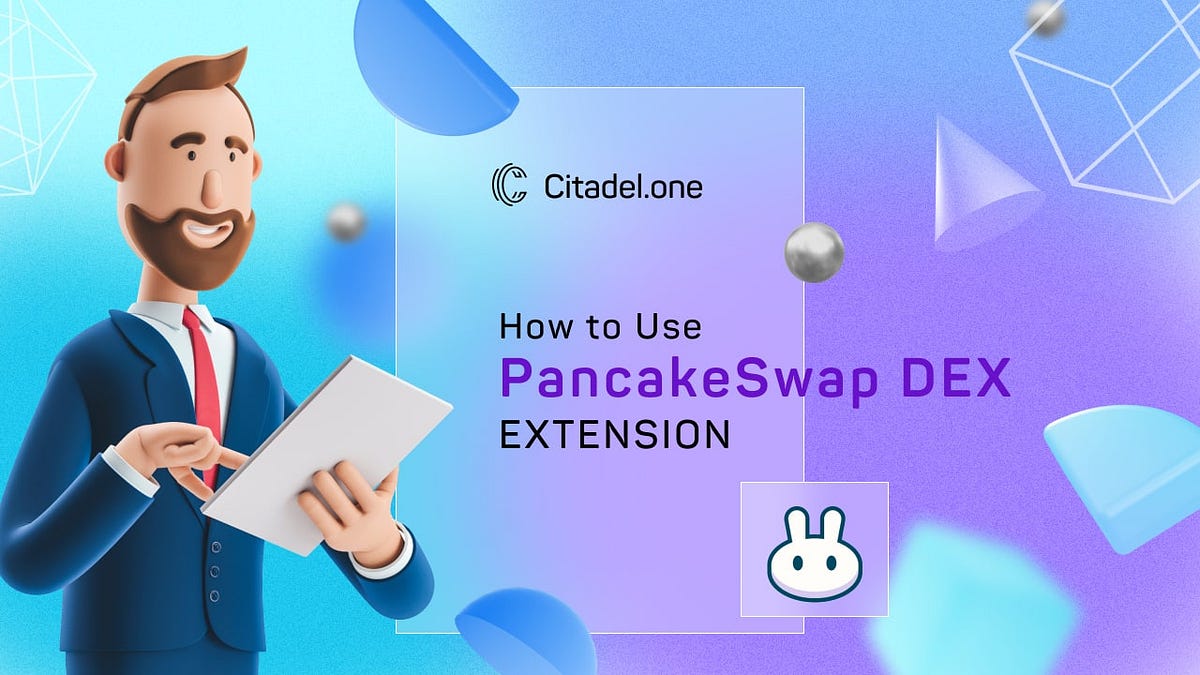 Citadel.one

How to Use
PancakeSwap DEX
EXTENSION